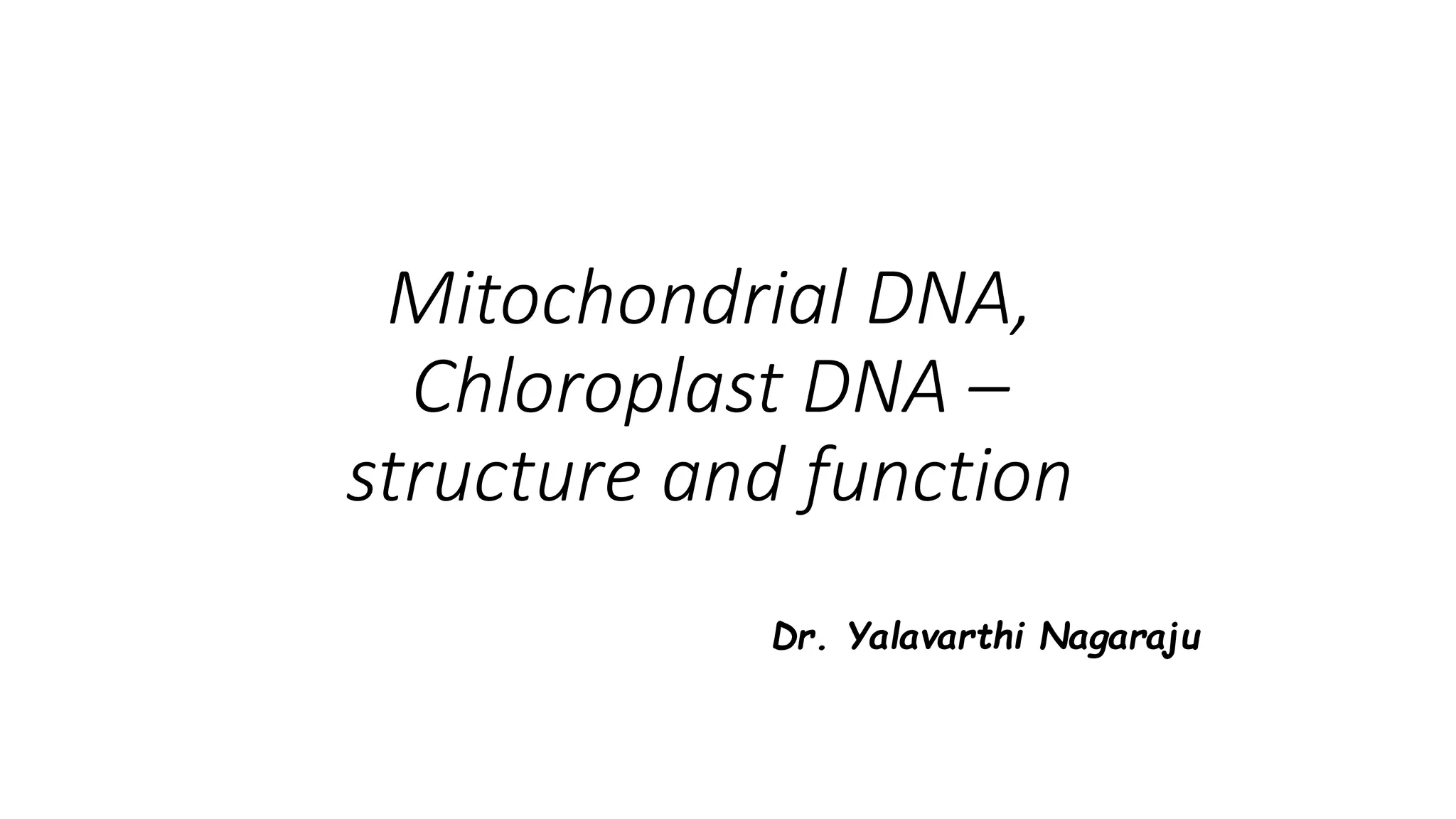 Mitochondrial DNA, Chloroplast DNA – structure and function

Dr. Yalavarthi Nagaraju